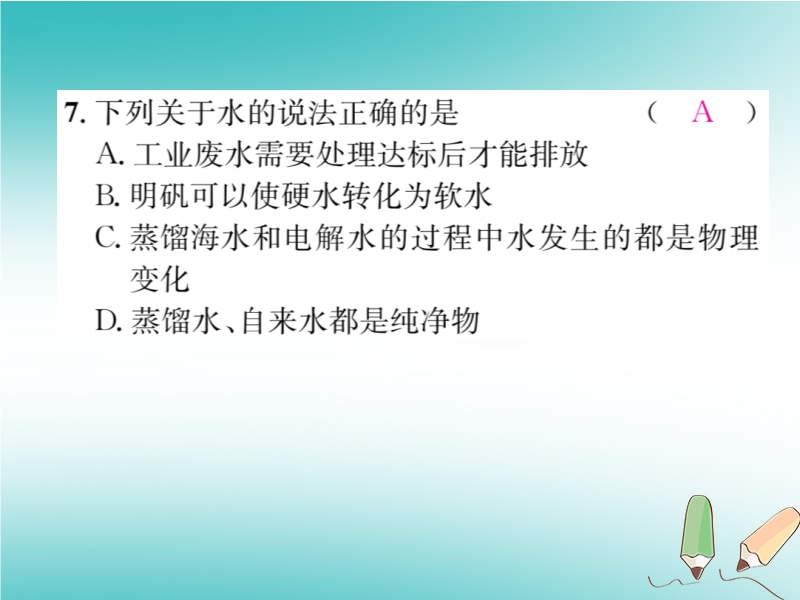 7. 下列关于水的说法正确的是 （ A ）

A. 工业废水需要处理达标后才能排放

B. 明矾可以使硬水转化为软水

C. 蒸馏海水和电解水的过程中水发生的都是物理变化

D. 蒸馏水、自来水都是纯净物